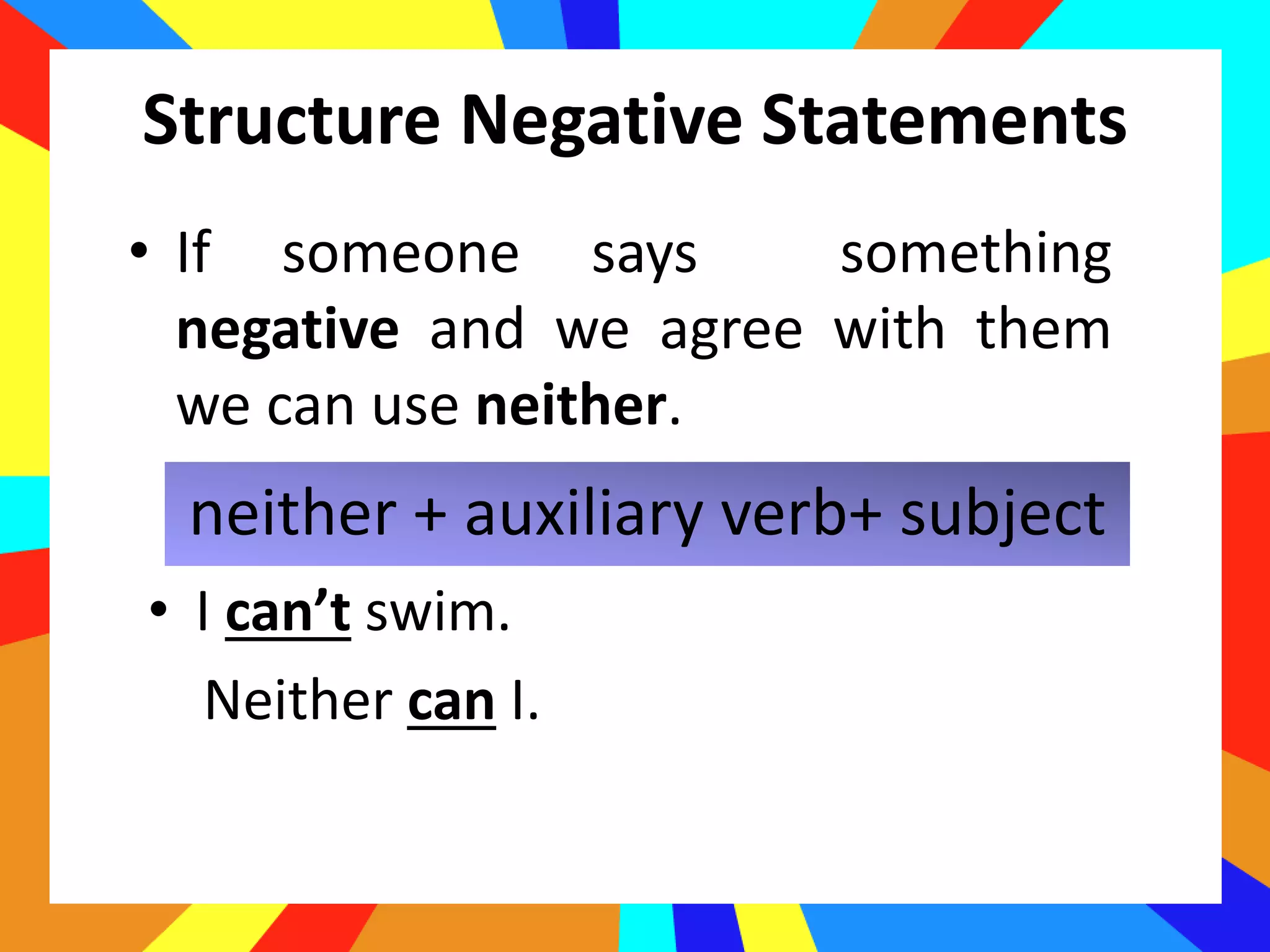 Structure Negative Statements

• If someone says something negative and we agree with them we can use neither.

neither + auxiliary verb+ subject

• I can't swim.

Neither can I.